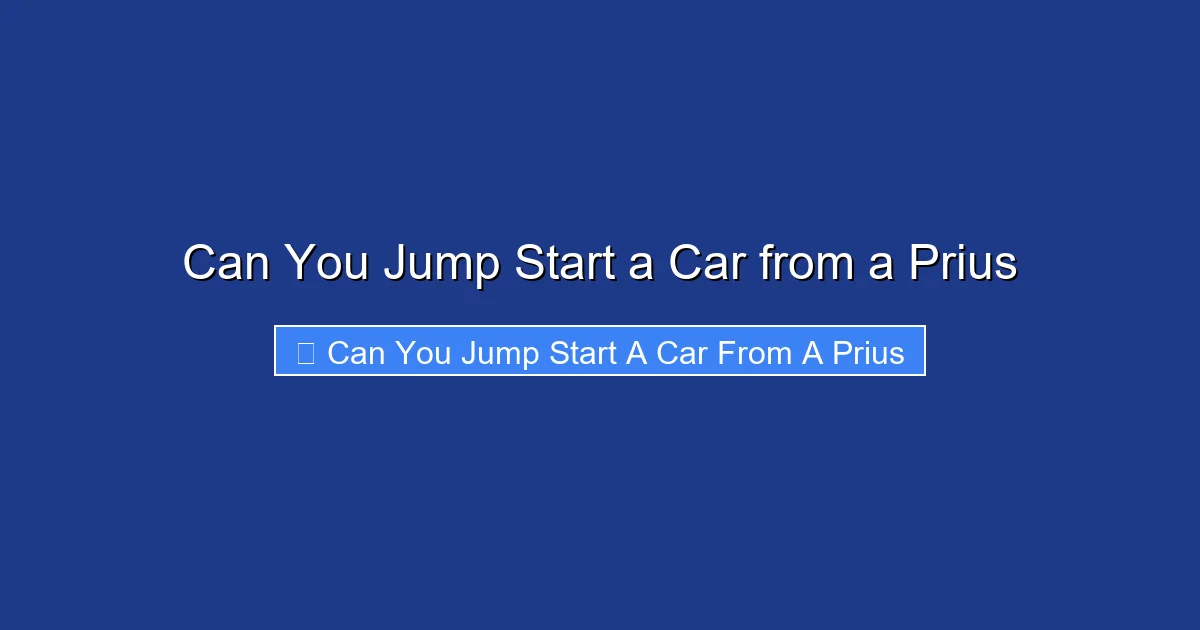 Can You Jump Start a Car from a Prius

Can You Jump Start A Car From A Prius